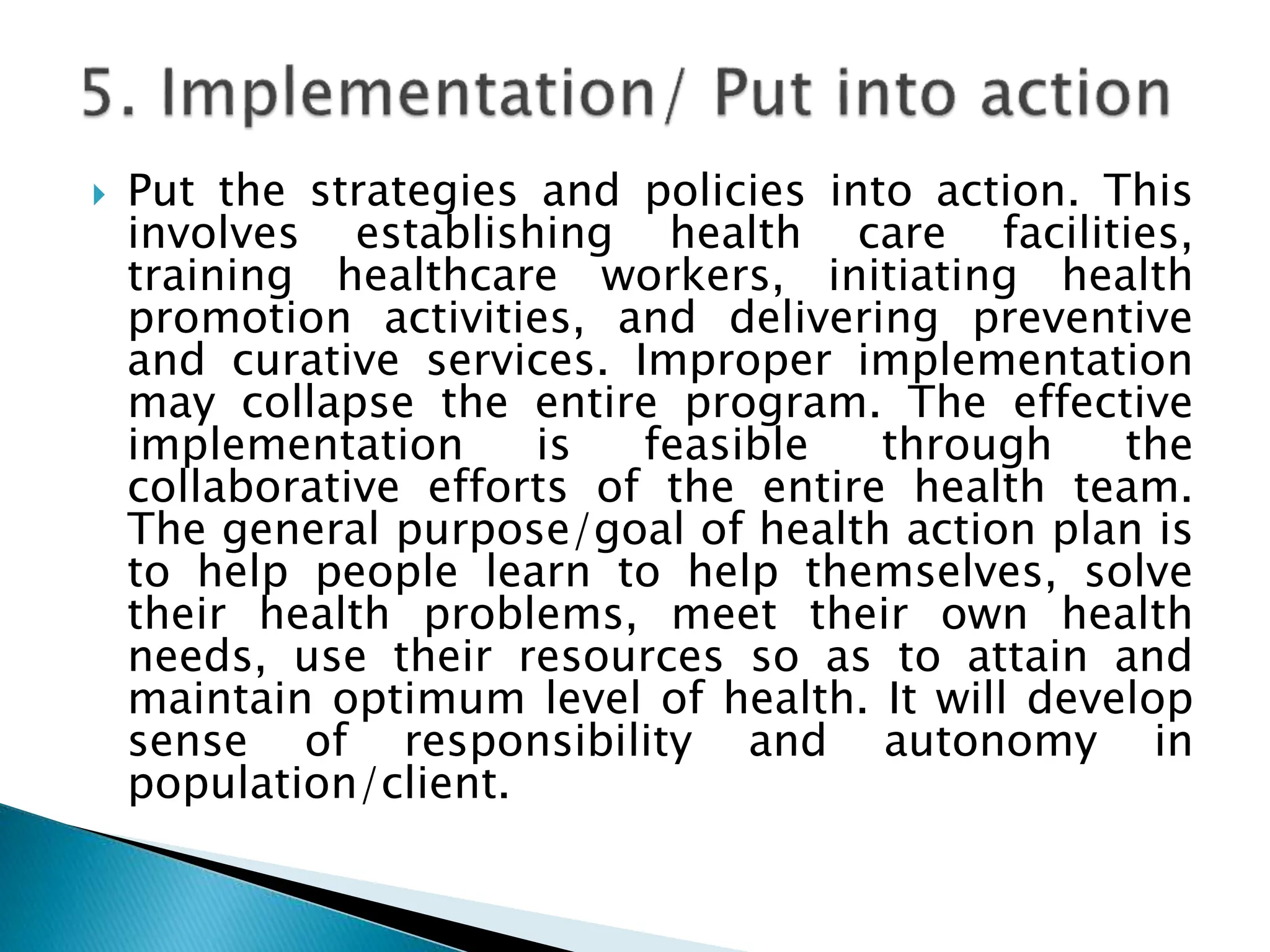 5. Implementation/ Put into action

Put the strategies and policies into action. This involves establishing health care facilities, training healthcare workers, initiating health promotion activities, and delivering preventive and curative services. Improper implementation may collapse the entire program. The effective implementation is feasible through the collaborative efforts of the entire health team. The general purpose/goal of health action plan is to help people learn to help themselves, solve their health problems, meet their own health needs, use their resources so as to attain and maintain optimum level of health. It will develop sense of responsibility and autonomy in population/client.